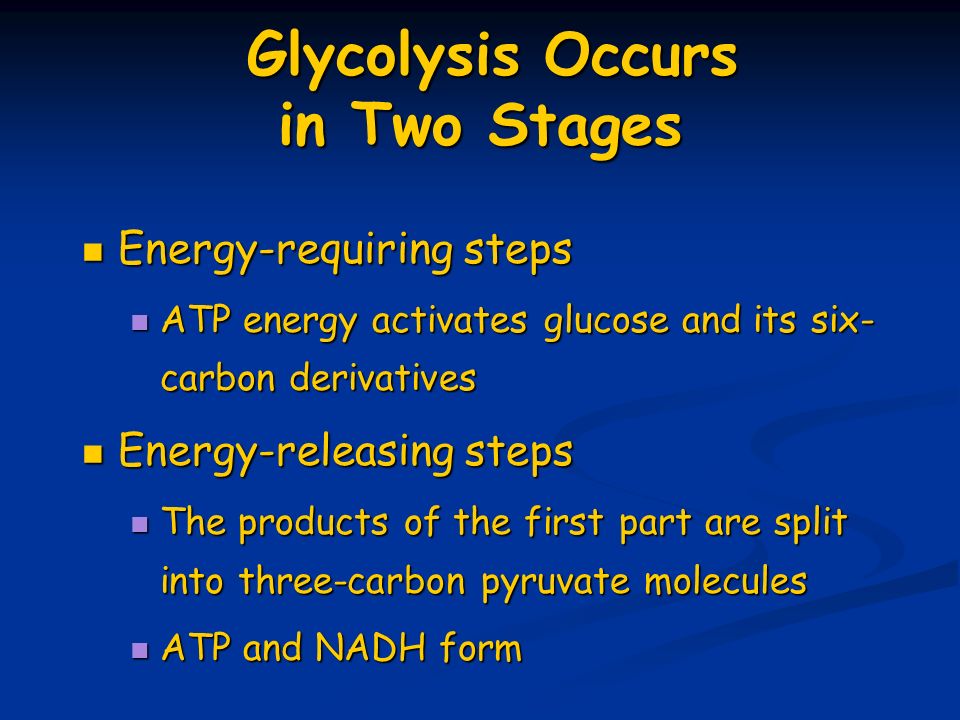 Glycolysis Occurs in Two Stages

Energy-requiring steps

ATP energy activates glucose and its six-carbon derivatives

Energy-releasing steps

The products of the first part are split into three-carbon pyruvate molecules

ATP and NADH form